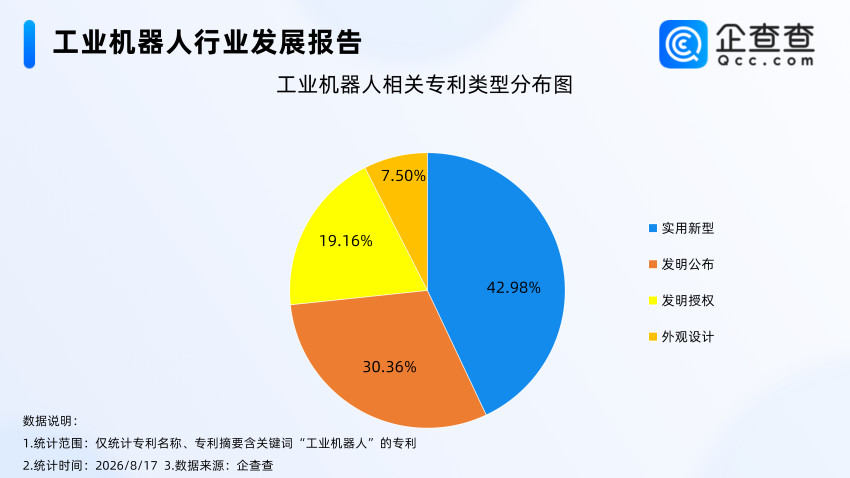 工业机器人行业发展报告

企查查
Qcc.com

工业机器人相关专利类型分布图

7.50%
19.16%
42.98%
30.36%

实用新型
发明公布
发明授权
外观设计

数据说明：
1.统计范围：仅统计专利名称、专利摘要含关键词“工业机器人”的专利
2.统计时间：2026/8/17 3.数据来源：企查查